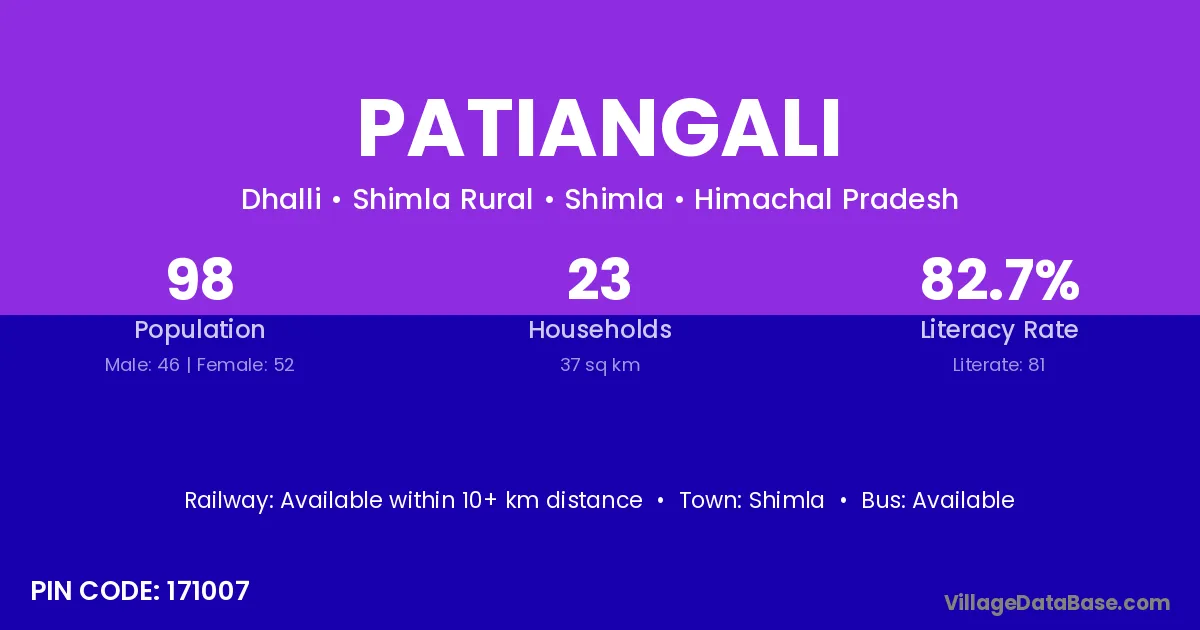 PATIANGALI

Dhalli • Shimla Rural • Shimla • Himachal Pradesh

98
Population
Male: 46 | Female: 52

23
Households
37 sq km

82.7%
Literacy Rate
Literate: 81

Railway: Available within 10+ km distance • Town: Shimla • Bus: Available

PIN CODE: 171007

VillageDataBase.com